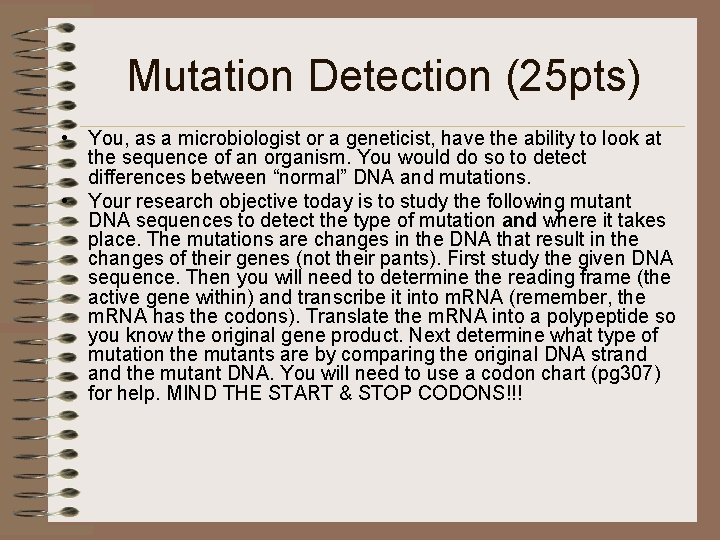 Mutation Detection (25pts)

• You, as a microbiologist or a geneticist, have the ability to look at the sequence of an organism. You would do so to detect differences between “normal” DNA and mutations.

• Your research objective today is to study the following mutant DNA sequences to detect the type of mutation and where it takes place. The mutations are changes in the DNA that result in the changes of their genes (not their pants). First study the given DNA sequence. Then you will need to determine the reading frame (the active gene within) and transcribe it into mRNA (remember, the mRNA has the codons). Translate the mRNA into a polypeptide so you know the original gene product. Next determine what type of mutation the mutants are by comparing the original DNA strand and the mutant DNA. You will need to use a codon chart (pg307) for help. MIND THE START & STOP CODONS!!!